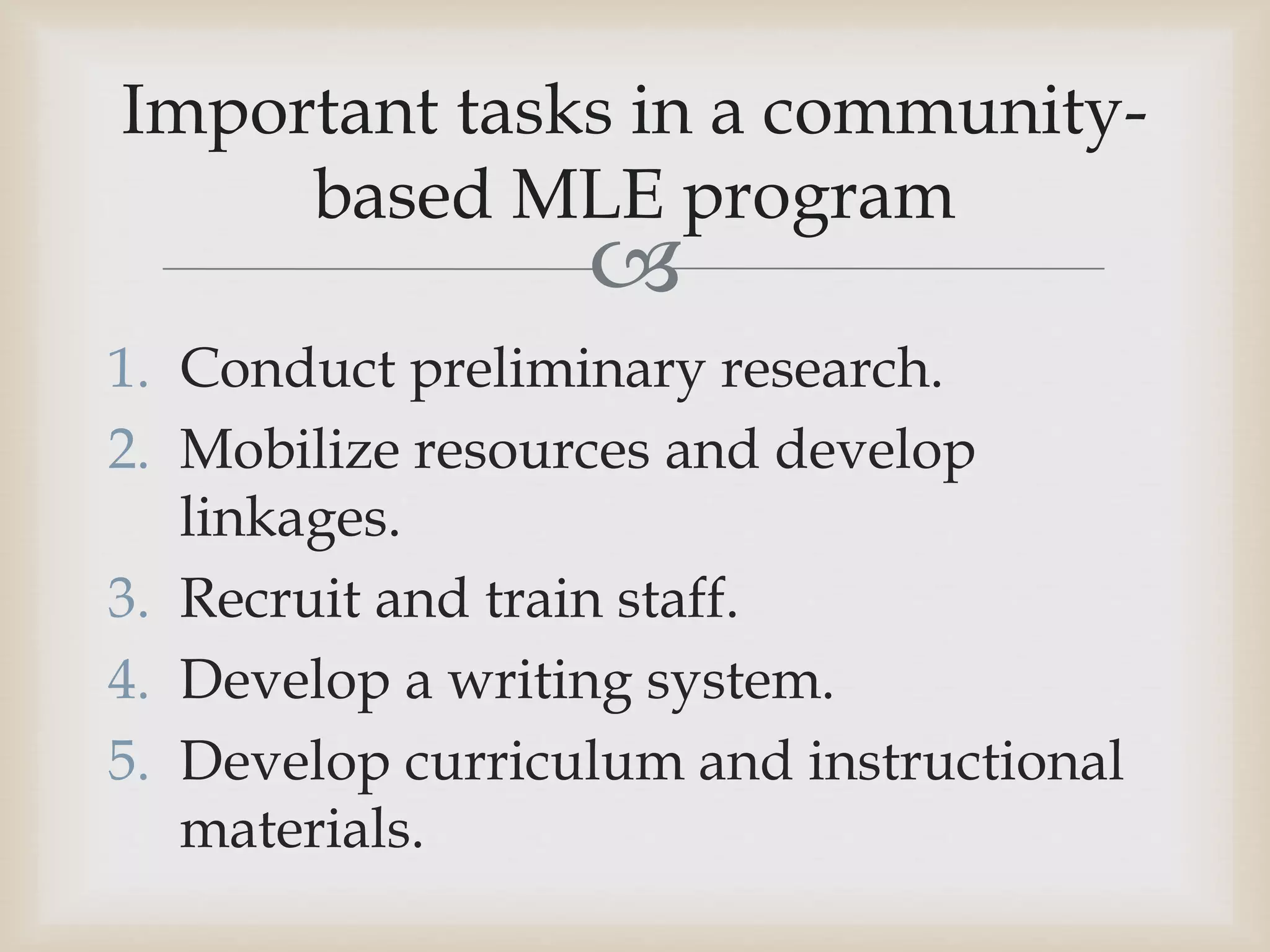 Important tasks in a community-based MLE program

1. Conduct preliminary research.
2. Mobilize resources and develop linkages.
3. Recruit and train staff.
4. Develop a writing system.
5. Develop curriculum and instructional materials.